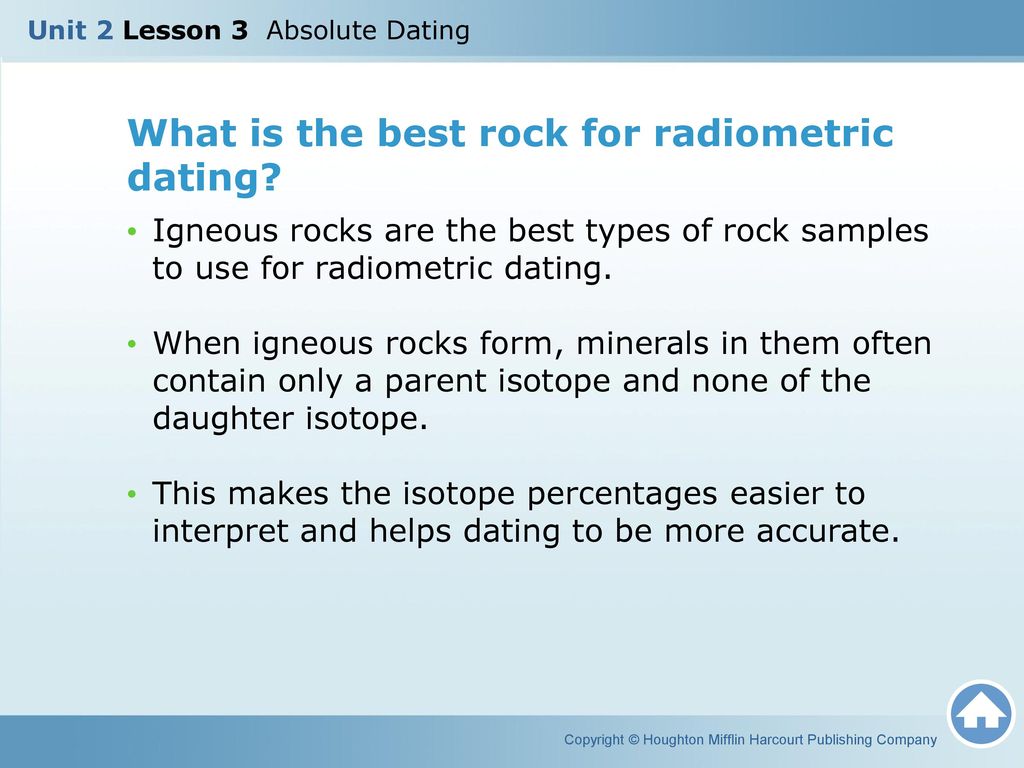 Unit 2 Lesson 3 Absolute Dating

What is the best rock for radiometric dating?

• Igneous rocks are the best types of rock samples to use for radiometric dating.

• When igneous rocks form, minerals in them often contain only a parent isotope and none of the daughter isotope.

• This makes the isotope percentages easier to interpret and helps dating to be more accurate.

Copyright © Houghton Mifflin Harcourt Publishing Company